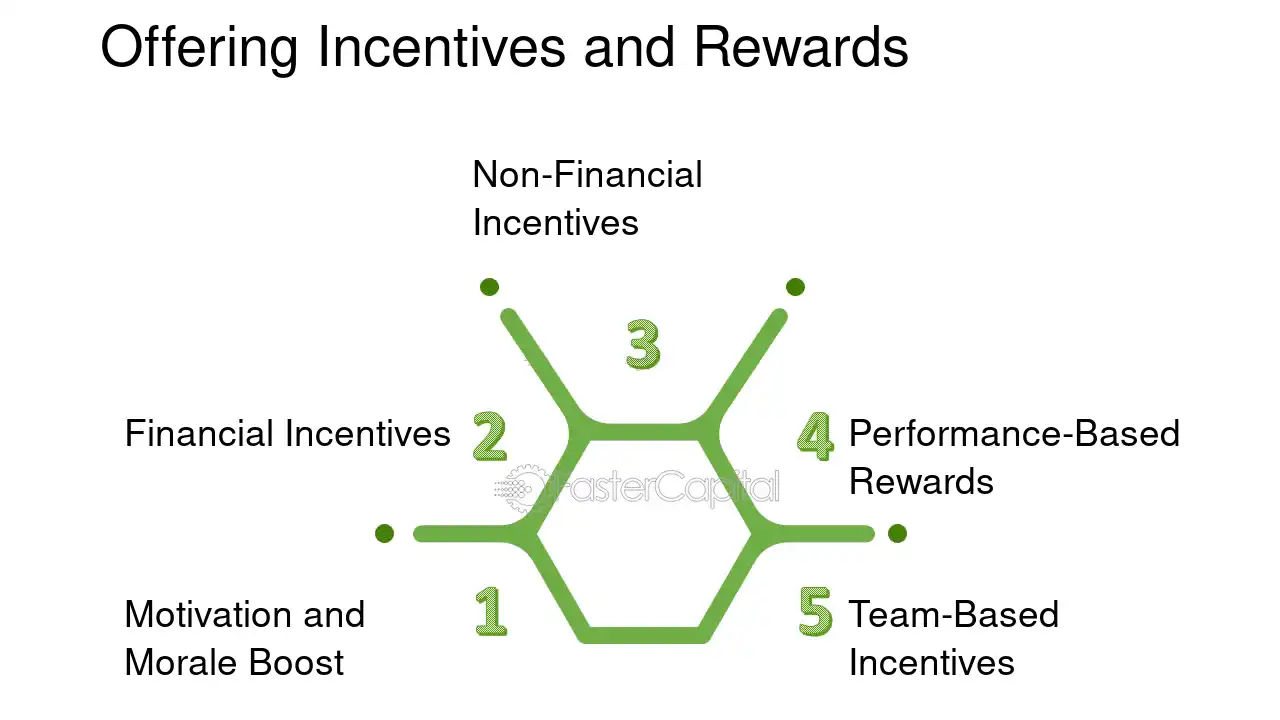 Offering Incentives and Rewards

Non-Financial Incentives

3

Financial Incentives

2

4

Performance-Based Rewards

FasterCapital

Motivation and Morale Boost

1

5

Team-Based Incentives